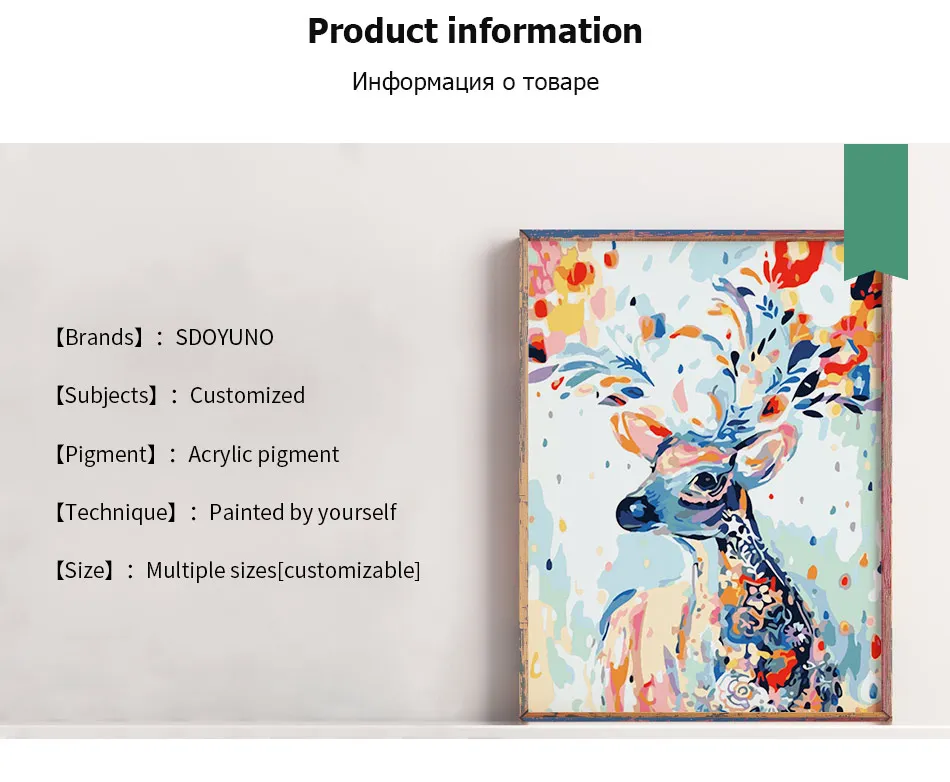 Product information

Информация о товаре

【Brands】: SDOYUNO

【Subjects】: Customized

【Pigment】: Acrylic pigment

【Technique】: Painted by yourself

【Size】: Multiple sizes[customizable]